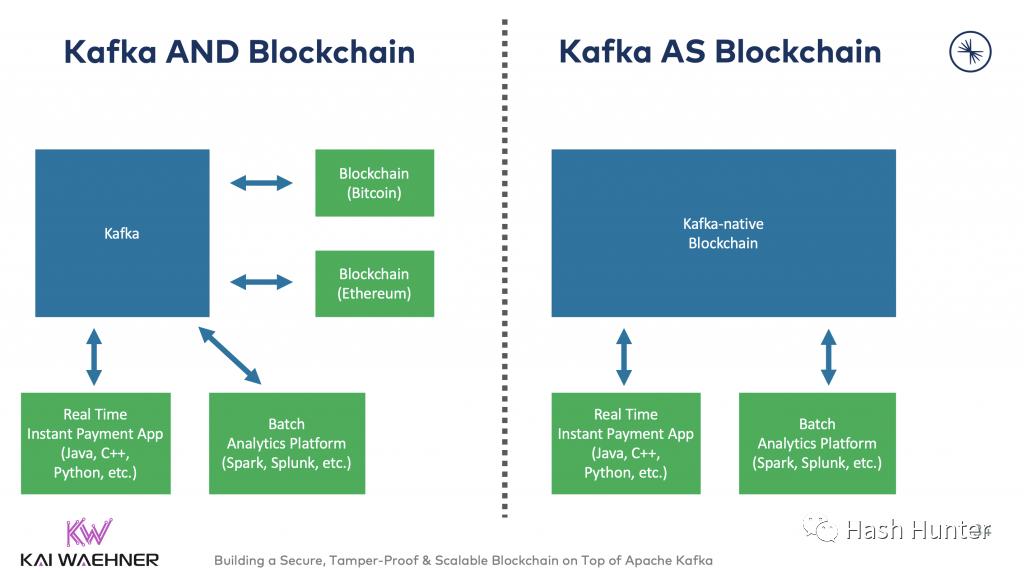 Kafka AND Blockchain

Kafka

Blockchain (Bitcoin)

Blockchain (Ethereum)

Real Time Instant Payment App (Java, C++, Python, etc.)

Batch Analytics Platform (Spark, Splunk, etc.)

Kafka AS Blockchain

Kafka-native Blockchain

Real Time Instant Payment App (Java, C++, Python, etc.)

Batch Analytics Platform (Spark, Splunk, etc.)

KW
KAI WAEHNER

Building a Secure, Tamper-Proof & Scalable Blockchain on Top of Apache Kafka

Hash Hunter